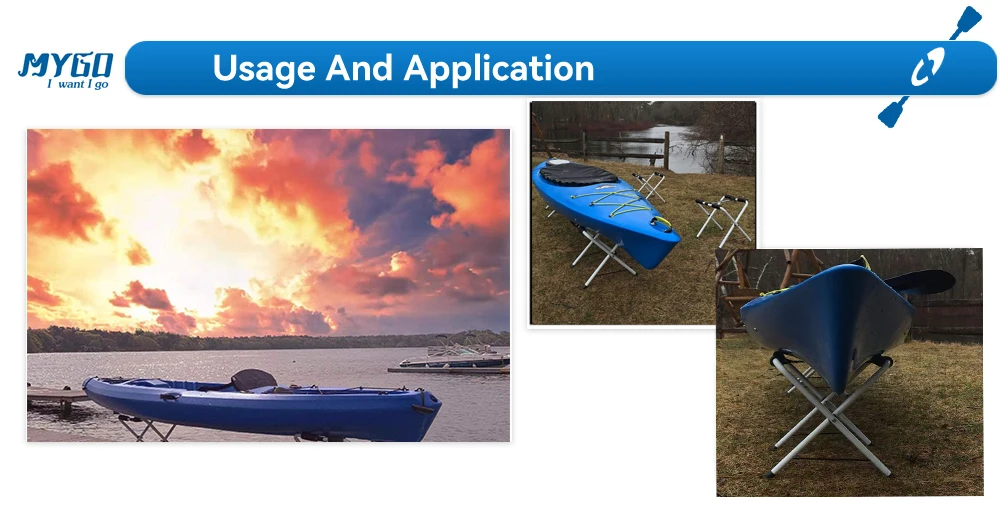 MYGO
I want I go

Usage And Application